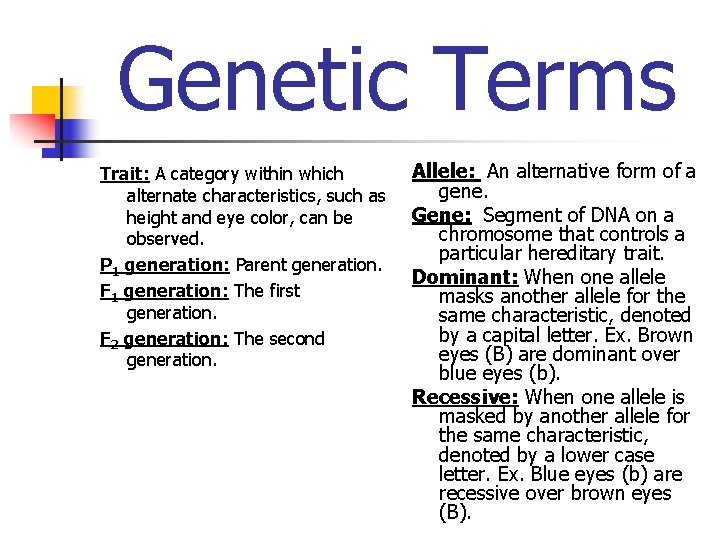 Genetic Terms

Trait: A category within which alternate characteristics, such as height and eye color, can be observed.

$P_1$ generation: Parent generation.

$F_1$ generation: The first generation.

$F_2$ generation: The second generation.

Allele: An alternative form of a gene.

Gene: Segment of DNA on a chromosome that controls a particular hereditary trait.

Dominant: When one allele masks another allele for the same characteristic, denoted by a capital letter. Ex. Brown eyes (B) are dominant over blue eyes (b).

Recessive: When one allele is masked by another allele for the same characteristic, denoted by a lower case letter. Ex. Blue eyes (b) are recessive over brown eyes (B).